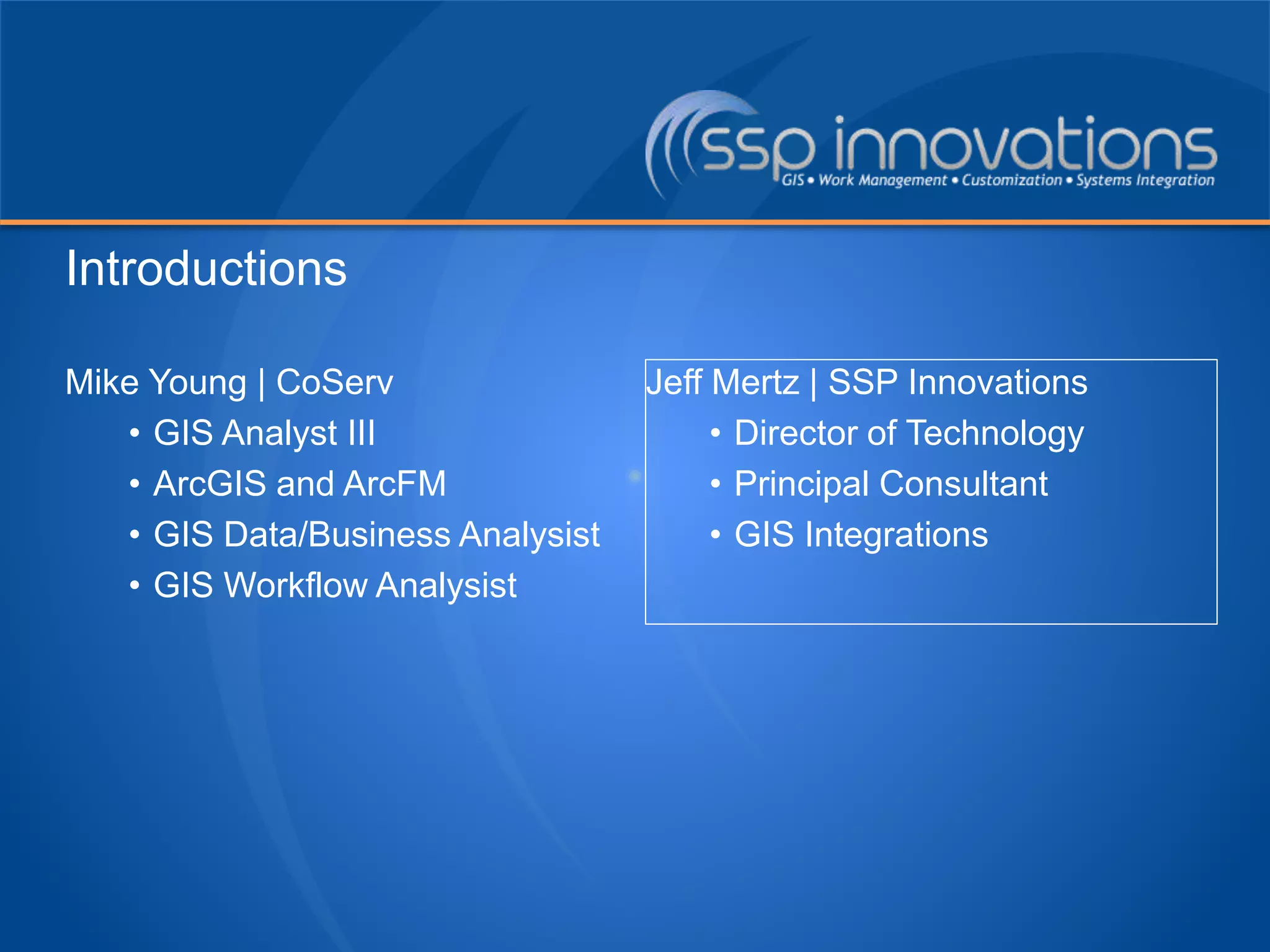 ssp innovations
GIS • Work Management • Customization • Systems Integration

Introductions

Mike Young | CoServ
• GIS Analyst III
• ArcGIS and ArcFM
• GIS Data/Business Analysist
• GIS Workflow Analysist

Jeff Mertz | SSP Innovations
• Director of Technology
• Principal Consultant
• GIS Integrations